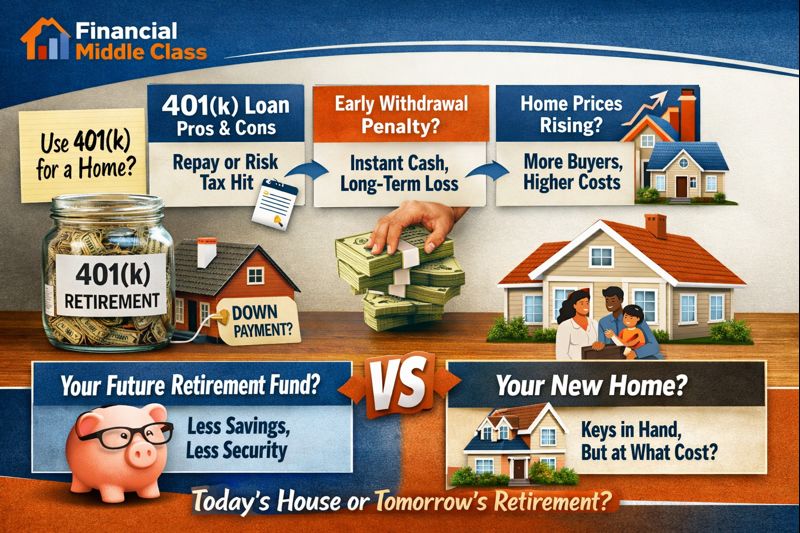 Financial Middle Class

Use 401(k) for a Home?

401(k) Loan Pros & Cons

Repay or Risk Tax Hit

Early Withdrawal Penalty?

Instant Cash, Long-Term Loss

Home Prices Rising?

More Buyers, Higher Costs

401(k) RETIREMENT

DOWN PAYMENT?

Your Future Retirement Fund?

Less Savings, Less Security

VS

Your New Home?

Keys in Hand, But at What Cost?

Today's House or Tomorrow's Retirement?